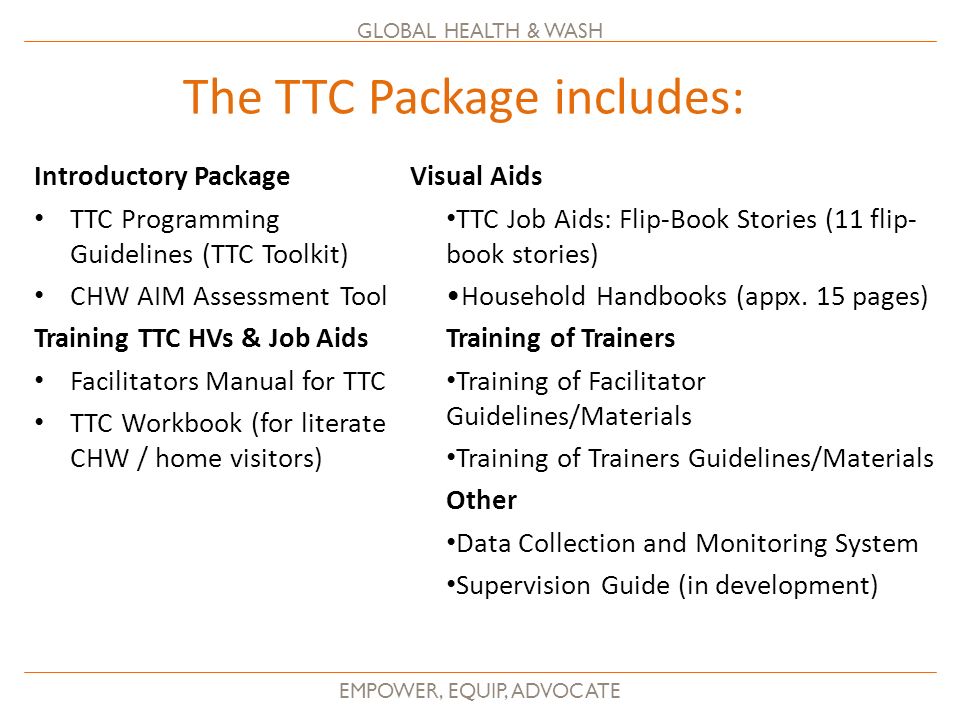 GLOBAL HEALTH & WASH

The TTC Package includes:

Introductory Package

• TTC Programming Guidelines (TTC Toolkit)
• CHW AIM Assessment Tool

Training TTC HVs & Job Aids

• Facilitators Manual for TTC
• TTC Workbook (for literate CHW / home visitors)

Visual Aids

•TTC Job Aids: Flip-Book Stories (11 flip-book stories)
•Household Handbooks (appx. 15 pages)

Training of Trainers

•Training of Facilitator Guidelines/Materials
•Training of Trainers Guidelines/Materials

Other

•Data Collection and Monitoring System
•Supervision Guide (in development)

EMPOWER, EQUIP, ADVOCATE